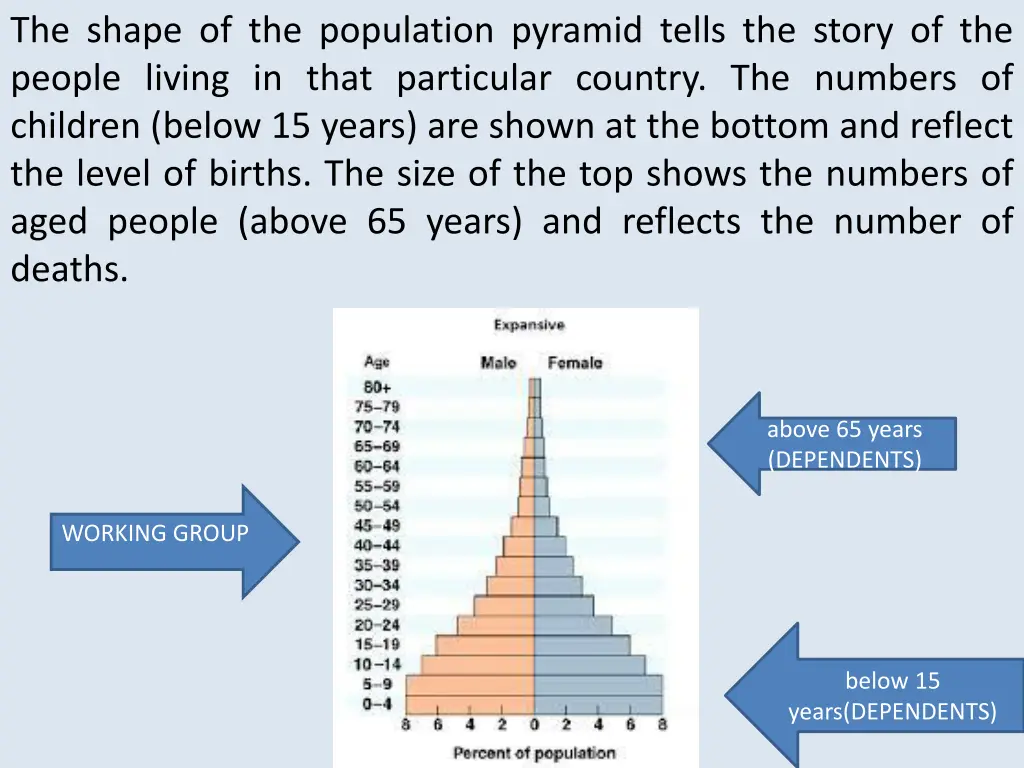 The shape of the population pyramid tells the story of the people living in that particular country. The numbers of children (below 15 years) are shown at the bottom and reflect the level of births. The size of the top shows the numbers of aged people (above 65 years) and reflects the number of deaths.

Expansive

Age Male Female

80+
75–79
70–74
65–69
60–64
55–59
50–54
45–49
40–44
35–39
30–34
25–29
20–24
15–19
10–14
5–9
0–4

8 6 4 2 0 2 4 6 8

Percent of population

above 65 years (DEPENDENTS)

WORKING GROUP

below 15 years(DEPENDENTS)